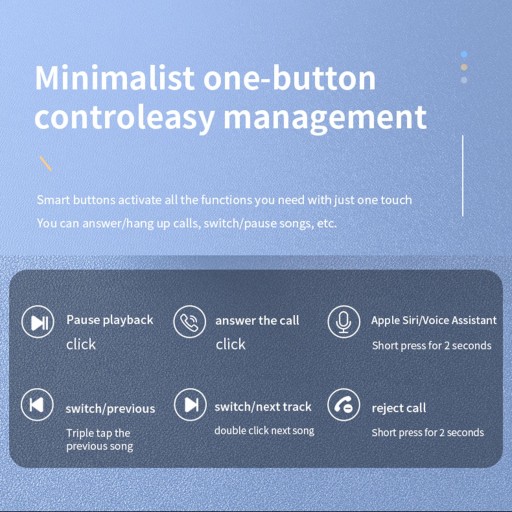 Minimalist one-button controleasy management

Smart buttons activate all the functions you need with just one touch

You can answer/hang up calls, switch/pause songs, etc.

Pause playback
click

answer the call
click

Apple Siri/Voice Assistant
Short press for 2 seconds

switch/previous
Triple tap the previous song

switch/next track
double click next song

reject call
Short press for 2 seconds